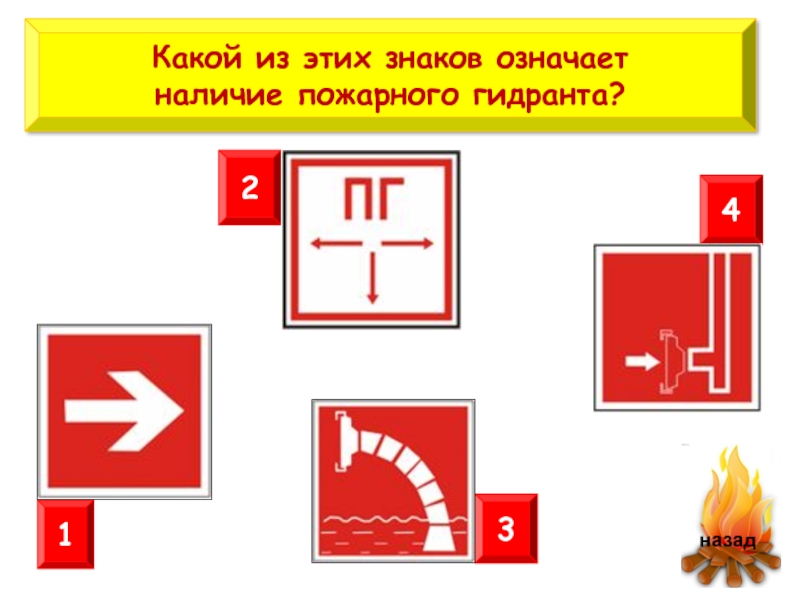 Какой из этих знаков означает наличие пожарного гидранта?

2

ПГ

4

1

3

назад